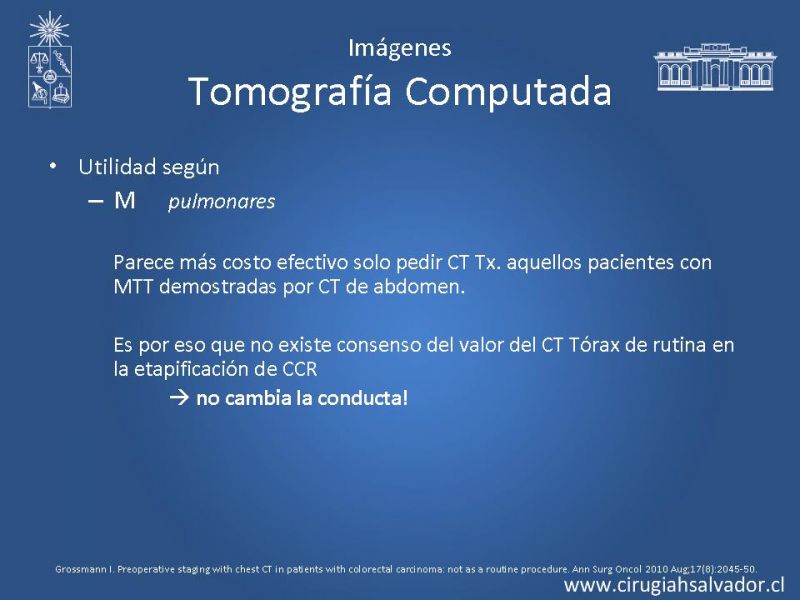 Imágenes
Tomografía Computada

• Utilidad según
– M pulmonares

Parece más costo efectivo solo pedir CT Tx. aquellos pacientes con MTT demostradas por CT de abdomen.

Es por eso que no existe consenso del valor del CT Tórax de rutina en la etapificación de CCR

→ no cambia la conducta!

Grossmann I. Preoperative staging with chest CT in patients with colorectal carcinoma: not as a routine procedure. Ann Surg Oncol 2010 Aug;17(8):2045-50.

www.cirugiahsalvador.cl